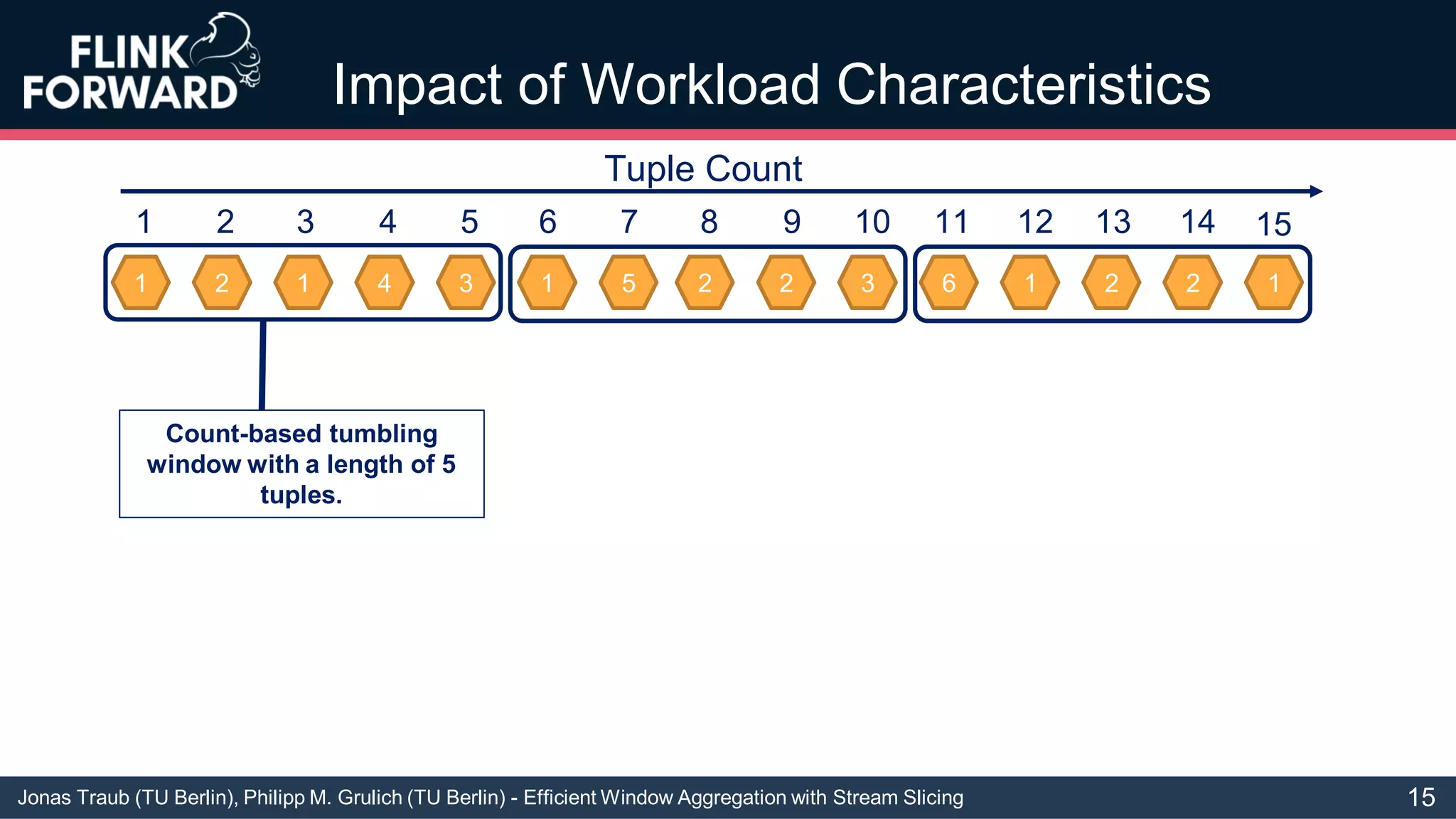 FLINK FORWARD

Impact of Workload Characteristics

Tuple Count

1 2 3 4 5 6 7 8 9 10 11 12 13 14 15

1 2 1 4 3 1 5 2 2 3 6 1 2 2 1

Count-based tumbling window with a length of 5 tuples.

Jonas Traub (TU Berlin), Philipp M. Grulich (TU Berlin) - Efficient Window Aggregation with Stream Slicing

15